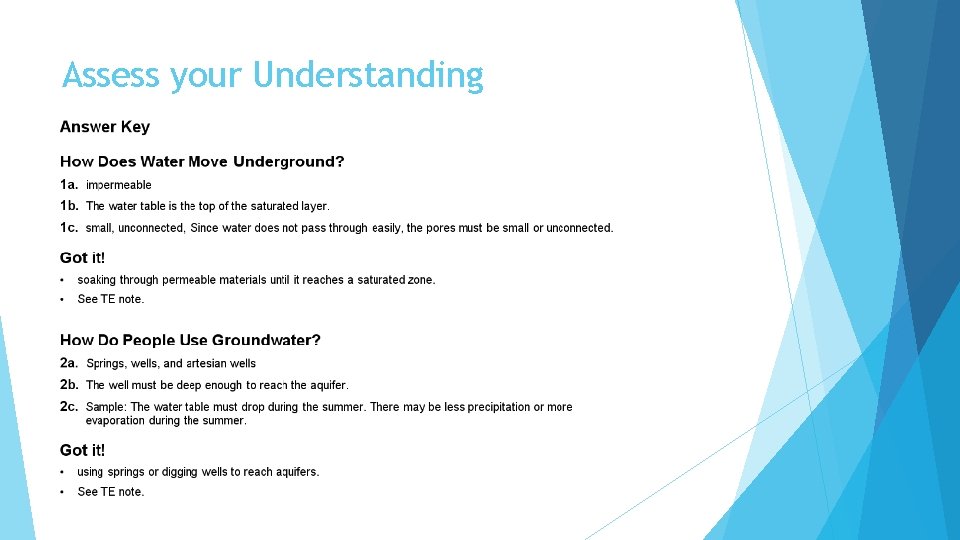 Assess your Understanding

Answer Key

How Does Water Move Underground?

1a. impermeable

1b. The water table is the top of the saturated layer.

1c. small, unconnected, Since water does not pass through easily, the pores must be small or unconnected.

Got it!

• soaking through permeable materials until it reaches a saturated zone.
• See TE note.

How Do People Use Groundwater?

2a. Springs, wells, and artesian wells

2b. The well must be deep enough to reach the aquifer.

2c. Sample: The water table must drop during the summer. There may be less precipitation or more evaporation during the summer.

Got it!

• using springs or digging wells to reach aquifers.
• See TE note.